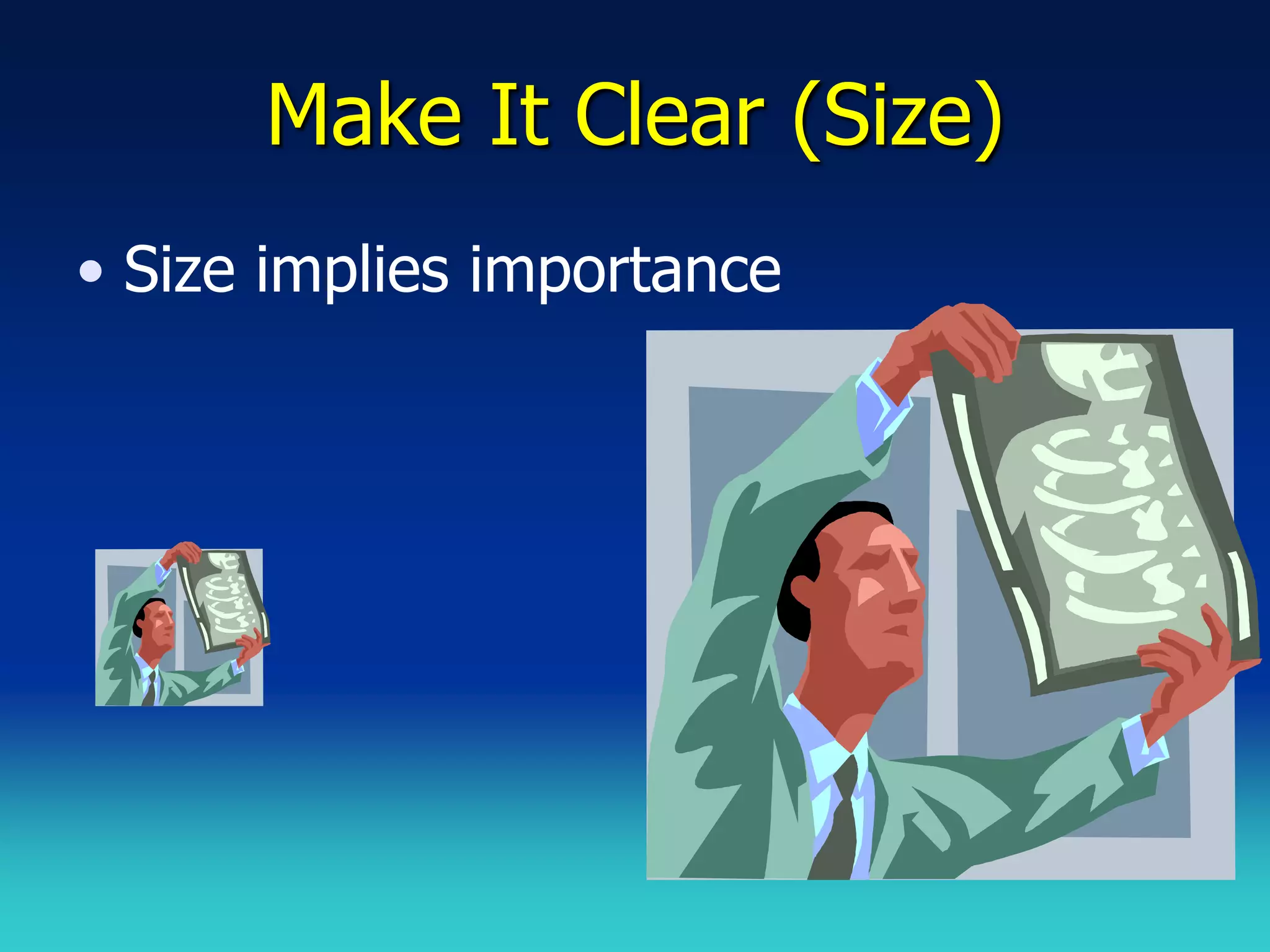 Make It Clear (Size)

• Size implies importance